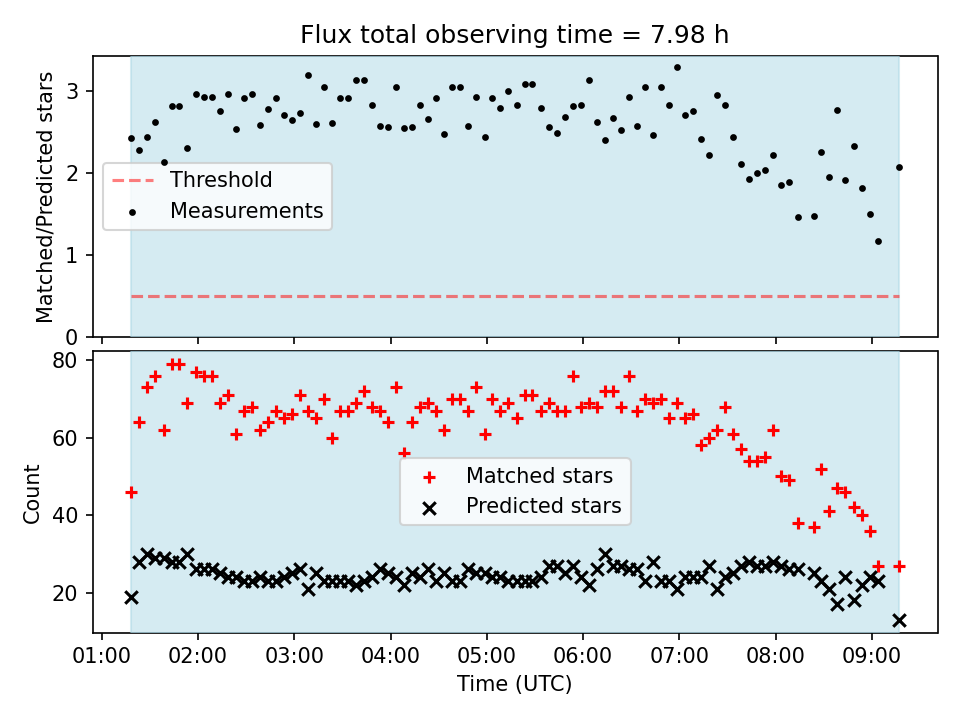 Flux total observing time = 7.98 h

Matched/Predicted stars

3
2
1
0

Threshold
Measurements

Count

80
60
40
20

Matched stars
Predicted stars

01:00 02:00 03:00 04:00 05:00 06:00 07:00 08:00 09:00

Time (UTC)